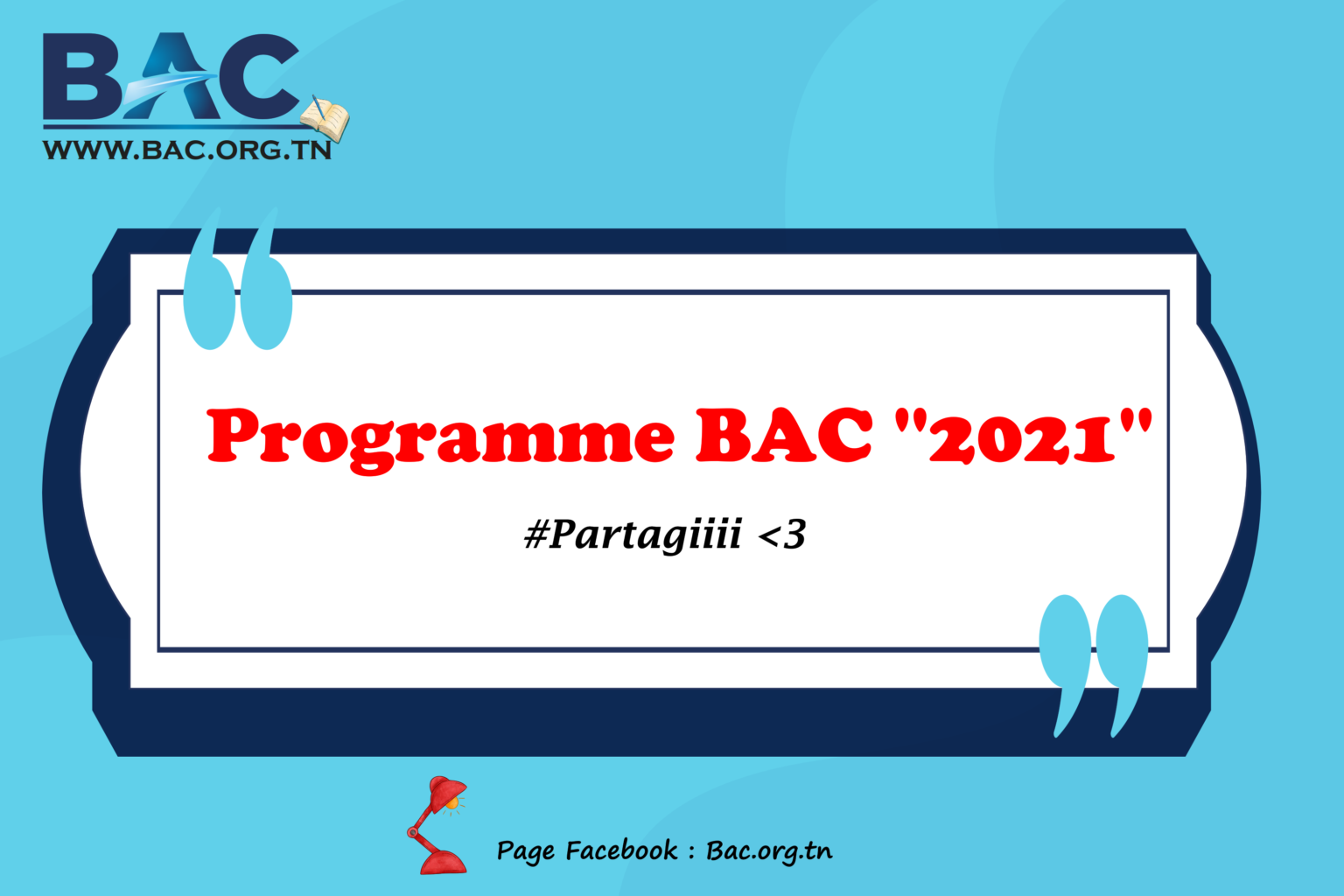 BAC
WWW.BAC.ORG.TN

Programme BAC "2021"

#Partagiiii <3

Page Facebook : Bac.org.tn